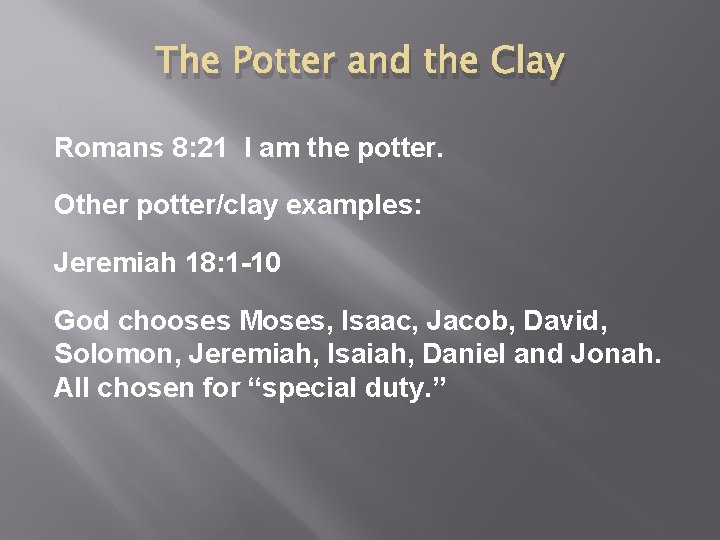 The Potter and the Clay

Romans 8:21 I am the potter.

Other potter/clay examples:

Jeremiah 18:1-10

God chooses Moses, Isaac, Jacob, David, Solomon, Jeremiah, Isaiah, Daniel and Jonah. All chosen for “special duty.”